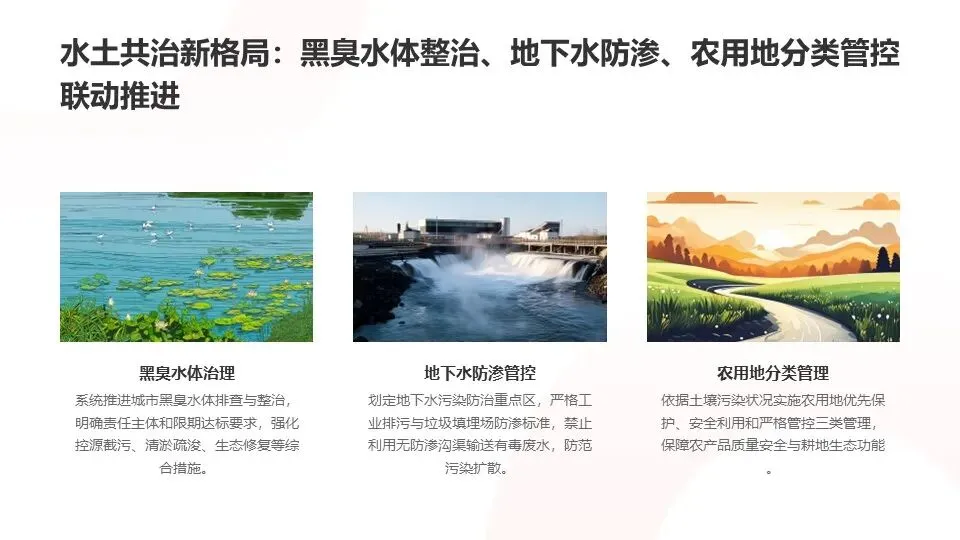 水土共治新格局：黑臭水体整治、地下水防渗、农用地分类管控联动推进

黑臭水体治理

系统推进城市黑臭水体排查与整治，明确责任主体和限期达标要求，强化控源截污、清淤疏浚、生态修复等综合措施。

地下水防渗管控

划定地下水污染防治重点区，严格工业排污与垃圾填埋场防渗标准，禁止利用无防渗沟渠输送有毒废水，防范污染扩散。

农用地分类管理

依据土壤污染状况实施农用地优先保护、安全利用和严格管控三类管理，保障农产品质量安全与耕地生态功能。